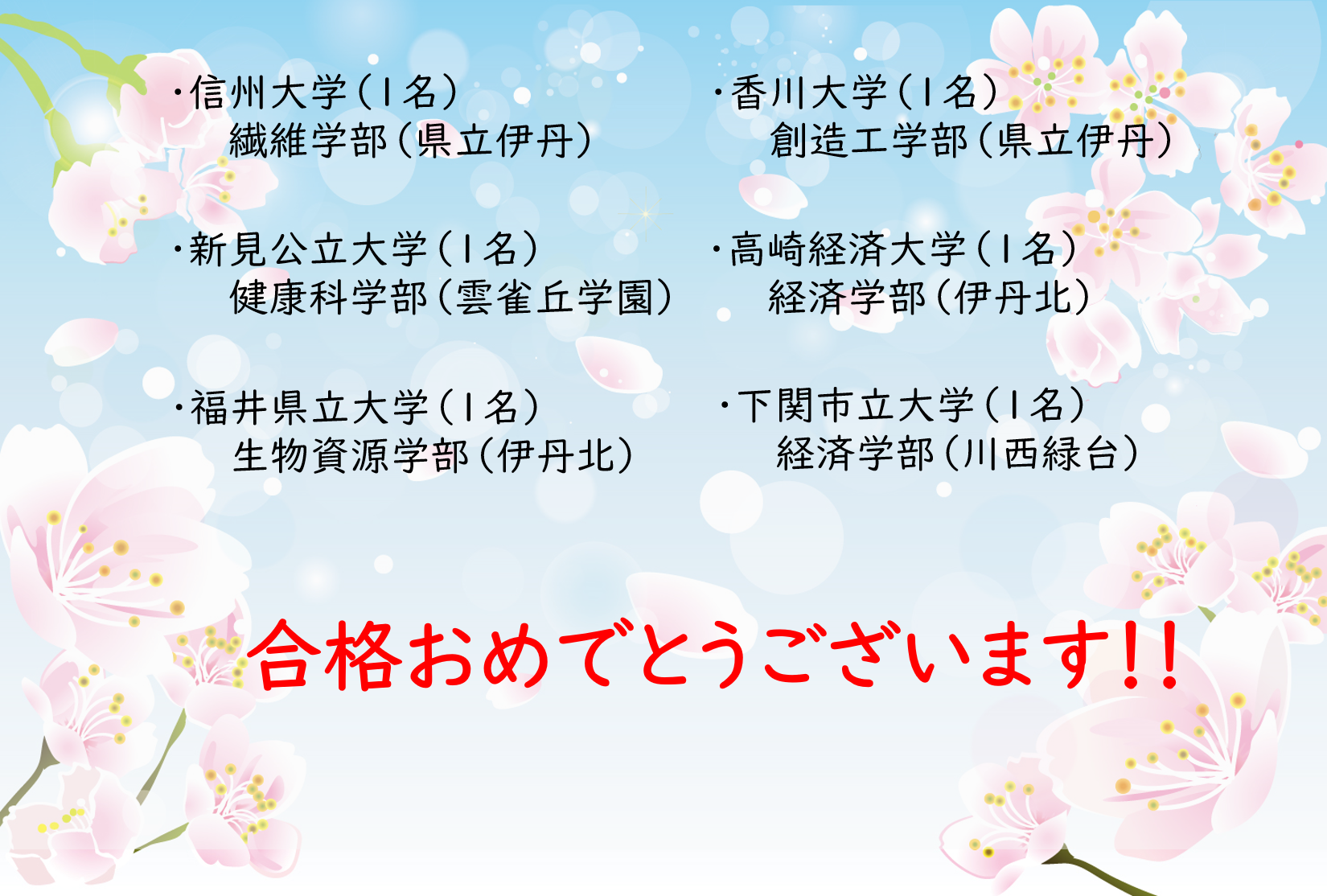 ・信州大学（１名）
繊維学部（県立伊丹）

・新見公立大学（１名）
健康科学部（雲雀丘学園）

・福井県立大学（１名）
生物資源学部（伊丹北）

・香川大学（１名）
創造工学部（県立伊丹）

・高崎経済大学（１名）
経済学部（伊丹北）

・下関市立大学（１名）
経済学部（川西緑台）

合格おめでとうございます!!